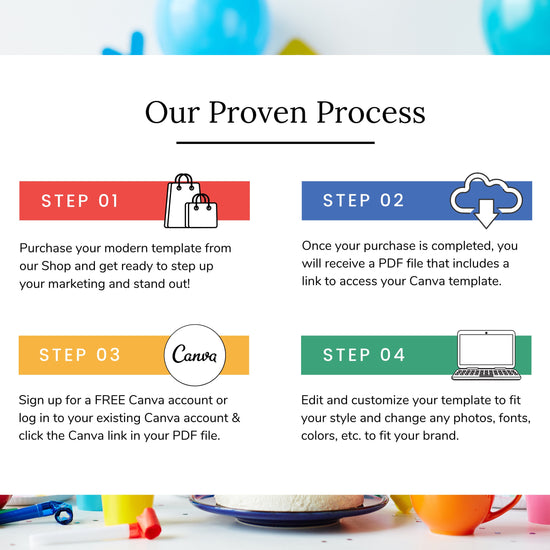 Our Proven Process

STEP 01

Purchase your modern template from our Shop and get ready to step up your marketing and stand out!

STEP 02

Once your purchase is completed, you will receive a PDF file that includes a link to access your Canva template.

STEP 03

Canva

Sign up for a FREE Canva account or log in to your existing Canva account & click the Canva link in your PDF file.

STEP 04

Edit and customize your template to fit your style and change any photos, fonts, colors, etc. to fit your brand.